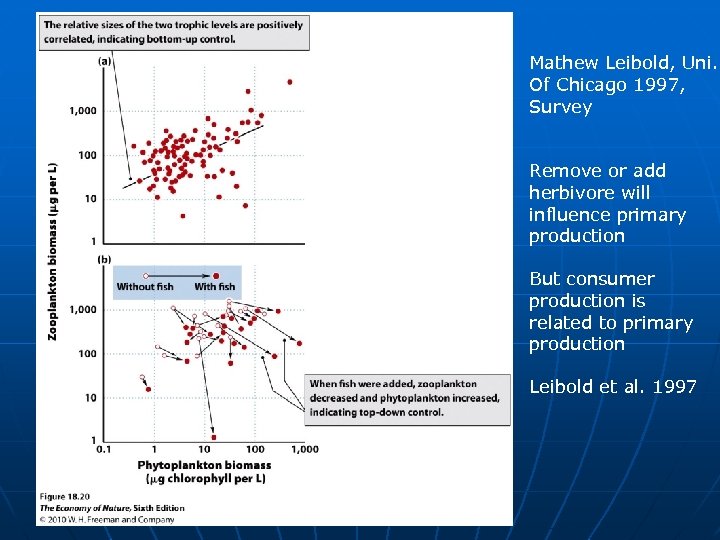 The relative sizes of the two trophic levels are positively correlated, indicating bottom-up control.

(a)

1,000

100

10

1

Zooplankton biomass (µg per L)

(b)

Without fish

With fish

1,000

100

10

1

0.1

1

10

100

1,000

When fish were added, zooplankton decreased and phytoplankton increased, indicating top-down control.

Phytoplankton biomass (µg chlorophyll per L)

Figure 18.20
The Economy of Nature, Sixth Edition
© 2010 W. H. Freeman and Company

Mathew Leibold, Uni. Of Chicago 1997, Survey

Remove or add herbivore will influence primary production

But consumer production is related to primary production

Leibold et al. 1997